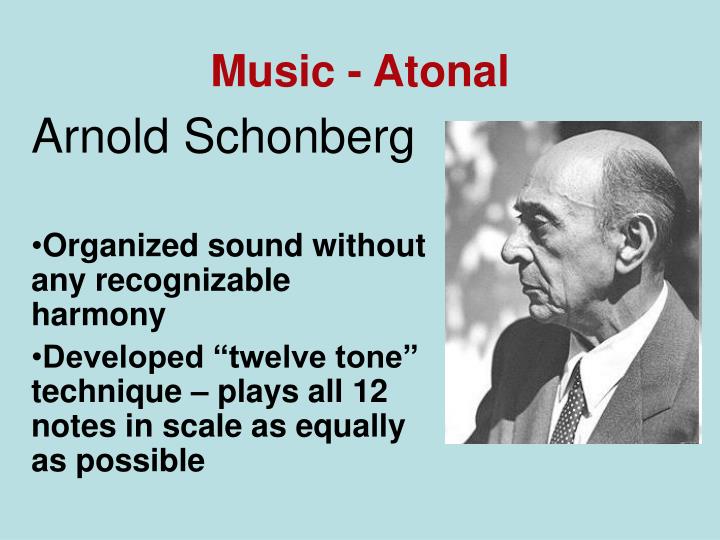 Music - Atonal

Arnold Schonberg

•Organized sound without any recognizable harmony

•Developed “twelve tone” technique – plays all 12 notes in scale as equally as possible